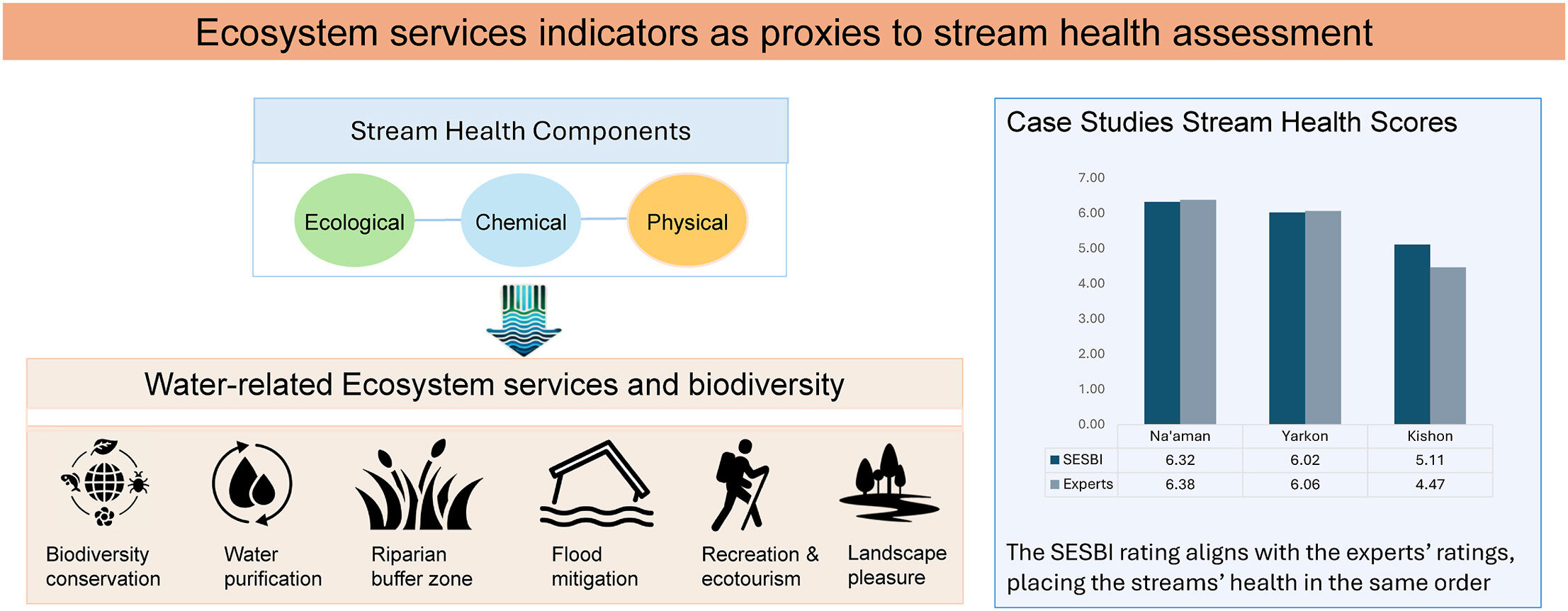 Ecosystem services indicators as proxies to stream health assessment

Stream Health Components

Ecological

Chemical

Physical

Water-related Ecosystem services and biodiversity

Biodiversity conservation

Water purification

Riparian buffer zone

Flood mitigation

Recreation & ecotourism

Landscape pleasure

Case Studies Stream Health Scores

7.00
6.00
5.00
4.00
3.00
2.00
1.00
0.00

| | Na'aman | Yarkon | Kishon |
|---|---|---|---|
| SESBI | 6.32 | 6.02 | 5.11 |
| Experts | 6.38 | 6.06 | 4.47 |

The SESBI rating aligns with the experts' ratings, placing the streams' health in the same order